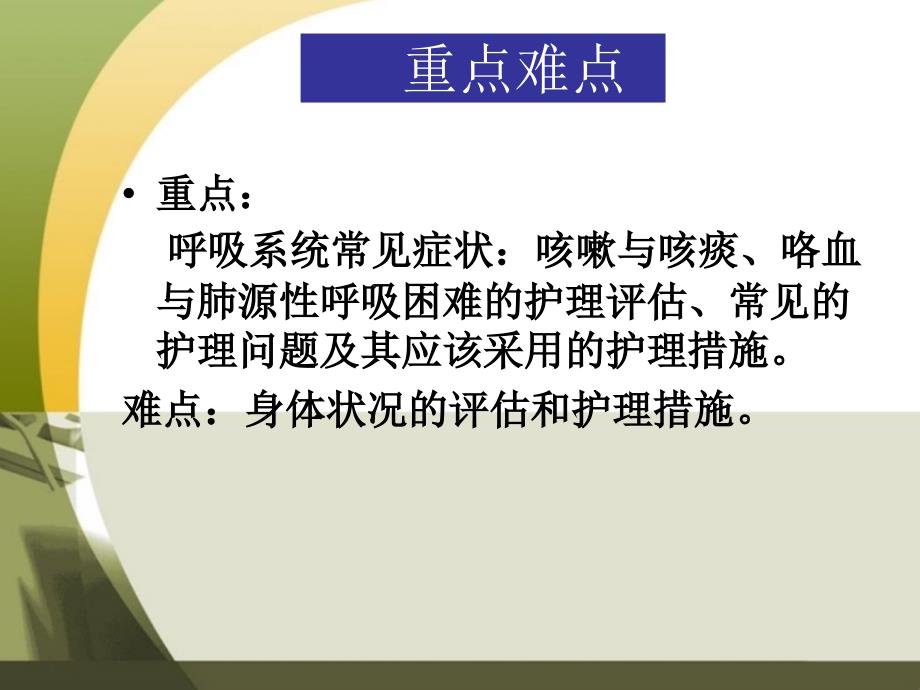 重点难点

• 重点：
呼吸系统常见症状：咳嗽与咳痰、咯血与肺源性呼吸困难的护理评估、常见的护理问题及其应该采用的护理措施。

难点：身体状况的评估和护理措施。